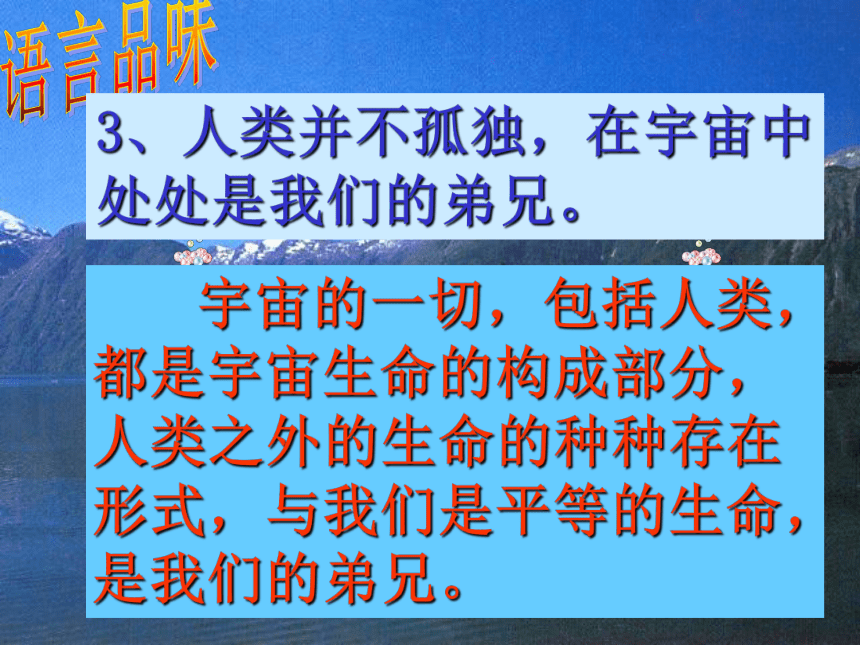 语言品味

3、人类并不孤独，在宇宙中处处是我们的弟兄。

宇宙的一切，包括人类，都是宇宙生命的构成部分，人类之外的生命的种种存在形式，与我们是平等的生命，是我们的弟兄。